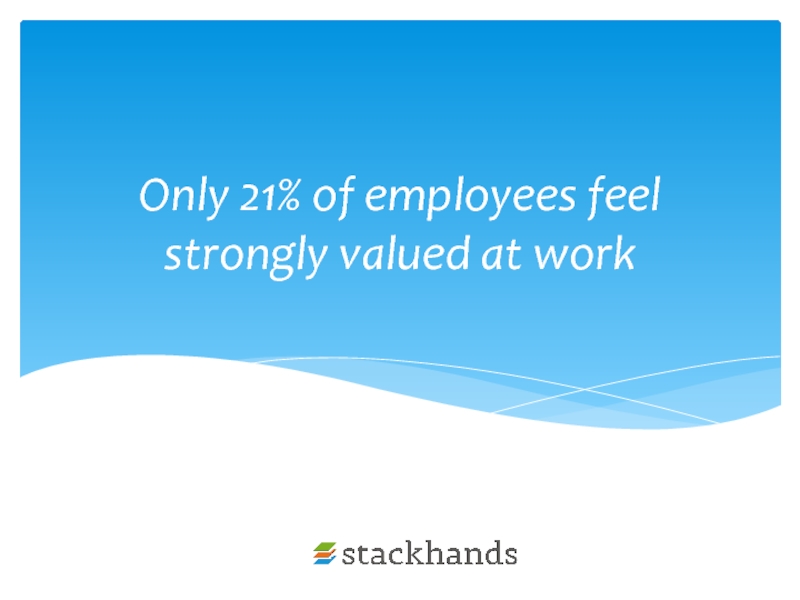 Only 21% of employees feel strongly valued at work

stackhands